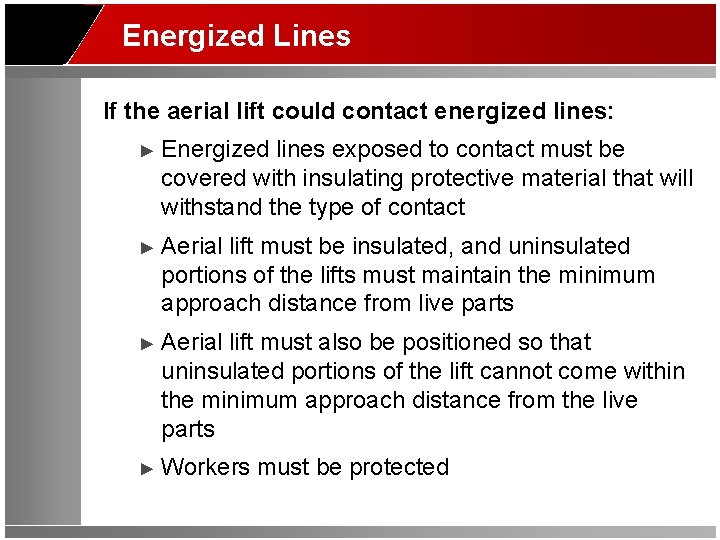 Energized Lines

If the aerial lift could contact energized lines:

► Energized lines exposed to contact must be covered with insulating protective material that will withstand the type of contact

► Aerial lift must be insulated, and uninsulated portions of the lifts must maintain the minimum approach distance from live parts

► Aerial lift must also be positioned so that uninsulated portions of the lift cannot come within the minimum approach distance from the live parts

► Workers must be protected